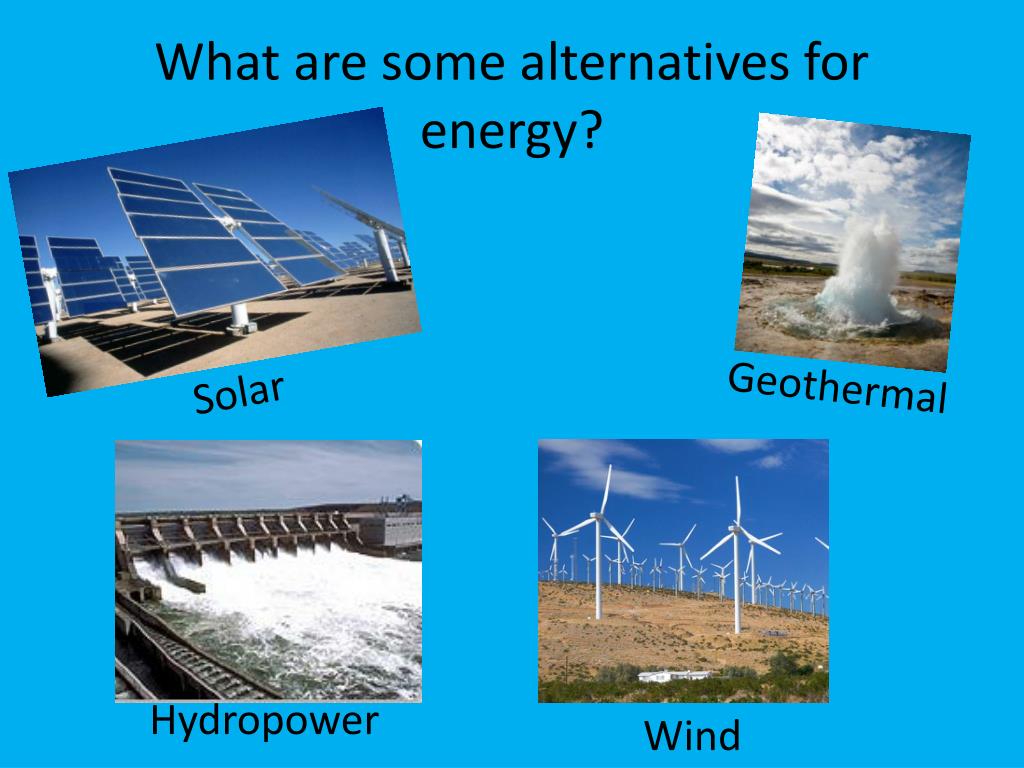 What are some alternatives for energy?

Solar

Geothermal

Hydropower

Wind